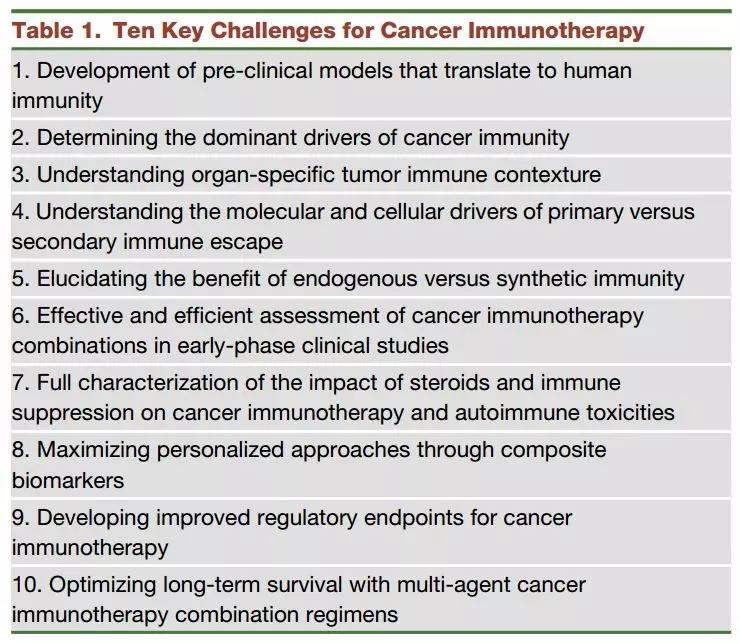 | Table 1. Ten Key Challenges for Cancer Immunotherapy |
|---|
| 1. Development of pre-clinical models that translate to human immunity |
| 2. Determining the dominant drivers of cancer immunity |
| 3. Understanding organ-specific tumor immune contexture |
| 4. Understanding the molecular and cellular drivers of primary versus secondary immune escape |
| 5. Elucidating the benefit of endogenous versus synthetic immunity |
| 6. Effective and efficient assessment of cancer immunotherapy combinations in early-phase clinical studies |
| 7. Full characterization of the impact of steroids and immune suppression on cancer immunotherapy and autoimmune toxicities |
| 8. Maximizing personalized approaches through composite biomarkers |
| 9. Developing improved regulatory endpoints for cancer immunotherapy |
| 10. Optimizing long-term survival with multi-agent cancer immunotherapy combination regimens |